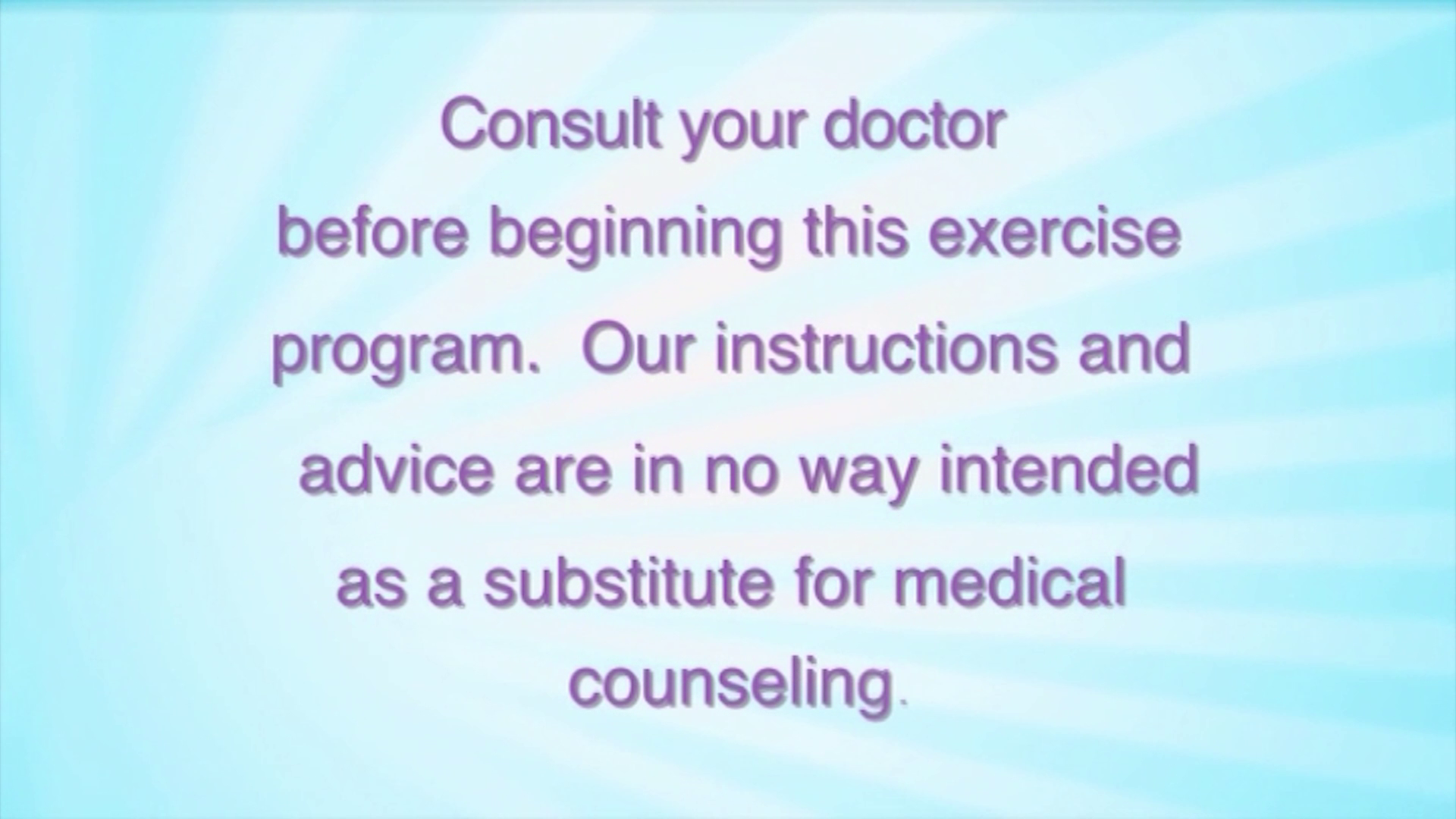 Consult your doctor before beginning this exercise program. Our instructions and advice are in no way intended as a substitute for medical counseling.